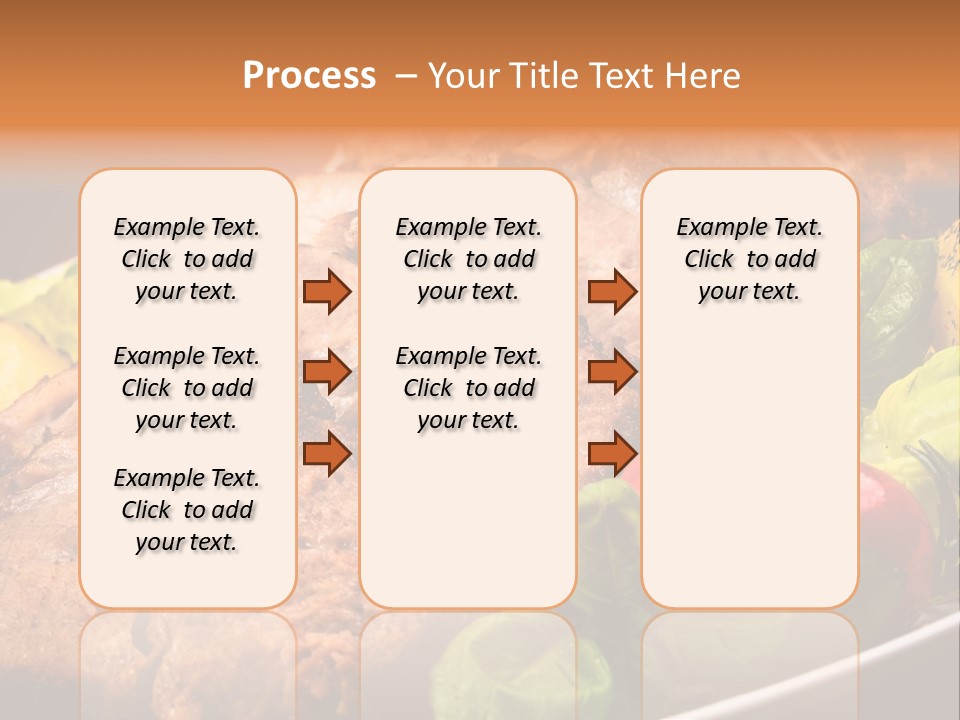 Process – Your Title Text Here

Example Text. Click to add your text.

Example Text. Click to add your text.

Example Text. Click to add your text.

Example Text. Click to add your text.

Example Text. Click to add your text.

Example Text. Click to add your text.